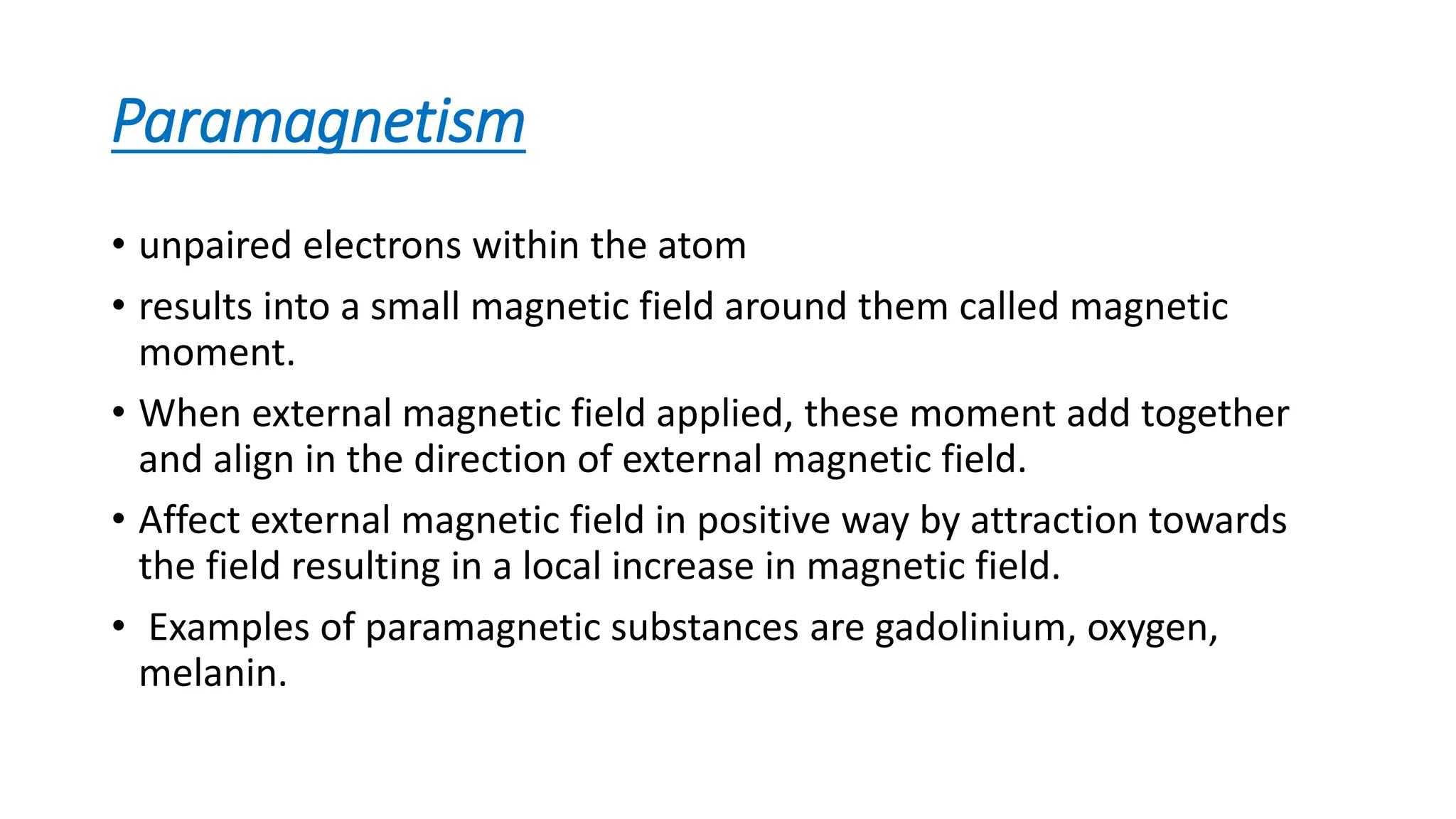 Paramagnetism

• unpaired electrons within the atom

• results into a small magnetic field around them called magnetic moment.

• When external magnetic field applied, these moment add together and align in the direction of external magnetic field.

• Affect external magnetic field in positive way by attraction towards the field resulting in a local increase in magnetic field.

• Examples of paramagnetic substances are gadolinium, oxygen, melanin.